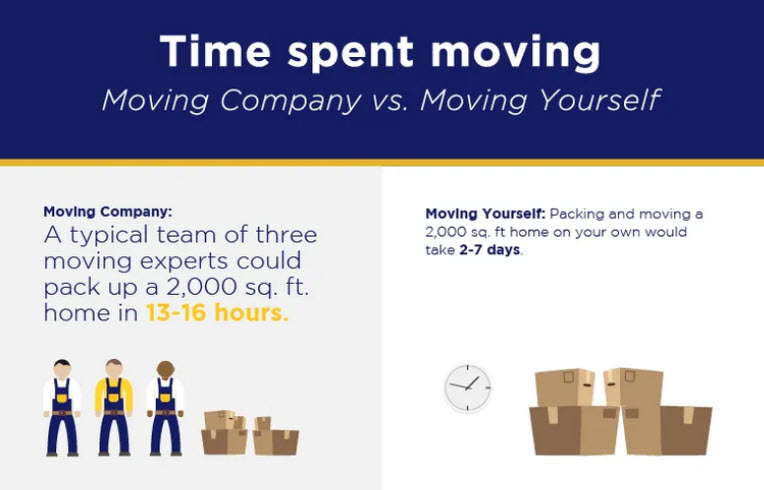 Time spent moving

Moving Company vs. Moving Yourself

Moving Company:

A typical team of three moving experts could pack up a 2,000 sq. ft. home in 13-16 hours.

Moving Yourself: Packing and moving a 2,000 sq. ft home on your own would take 2-7 days.